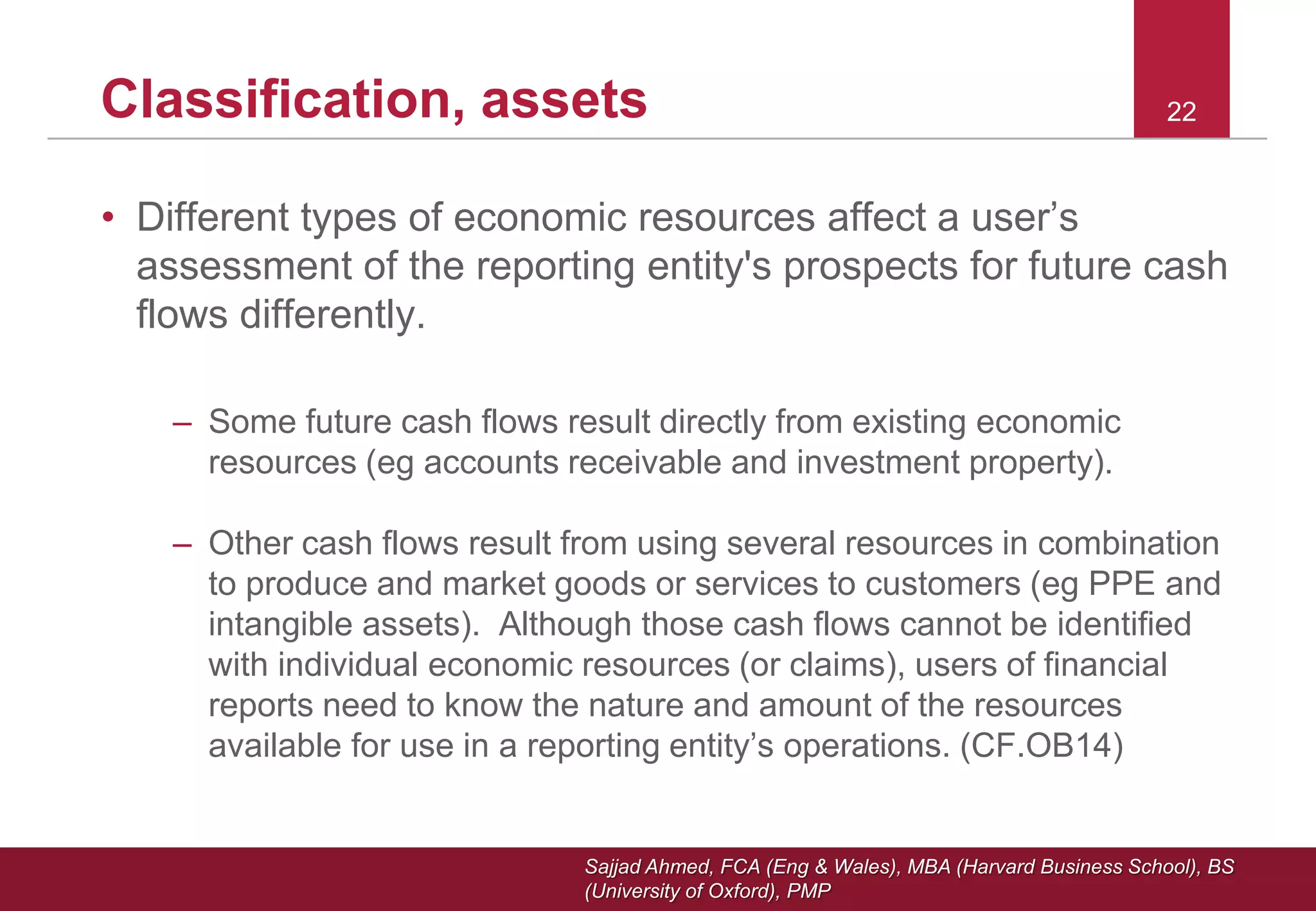 Classification, assets

22

• Different types of economic resources affect a user’s assessment of the reporting entity's prospects for future cash flows differently.

– Some future cash flows result directly from existing economic resources (eg accounts receivable and investment property).

– Other cash flows result from using several resources in combination to produce and market goods or services to customers (eg PPE and intangible assets). Although those cash flows cannot be identified with individual economic resources (or claims), users of financial reports need to know the nature and amount of the resources available for use in a reporting entity’s operations. (CF.OB14)

Sajjad Ahmed, FCA (Eng & Wales), MBA (Harvard Business School), BS (University of Oxford), PMP